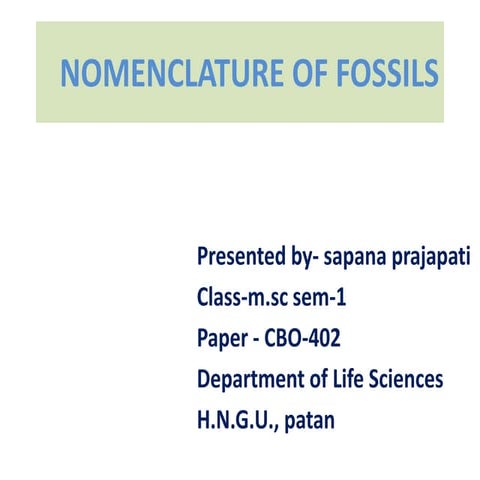 NOMENCLATURE OF FOSSILS

Presented by- sapana prajapati
Class-m.sc sem-1
Paper - CBO-402
Department of Life Sciences
H.N.G.U., patan